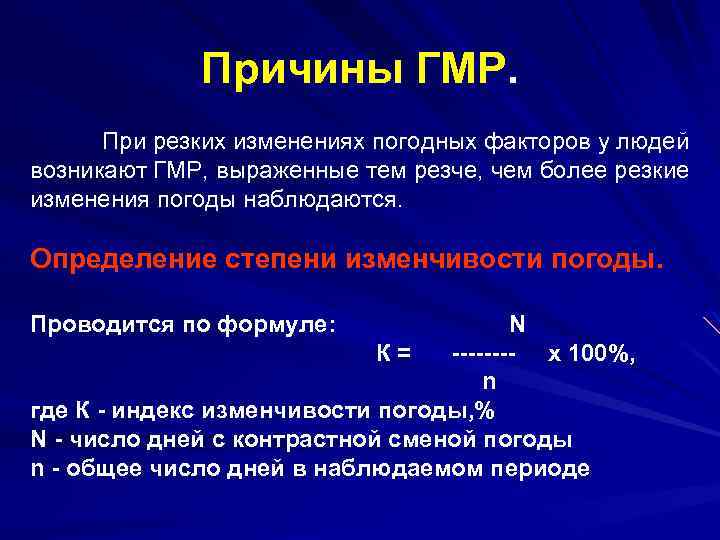 Причины ГМР.

При резких изменениях погодных факторов у людей возникают ГМР, выраженные тем резче, чем более резкие изменения погоды наблюдаются.

Определение степени изменчивости погоды.

Проводится по формуле: $К = \frac{N}{n} \times 100\%$,

где К - индекс изменчивости погоды,%
N - число дней с контрастной сменой погоды
n - общее число дней в наблюдаемом периоде